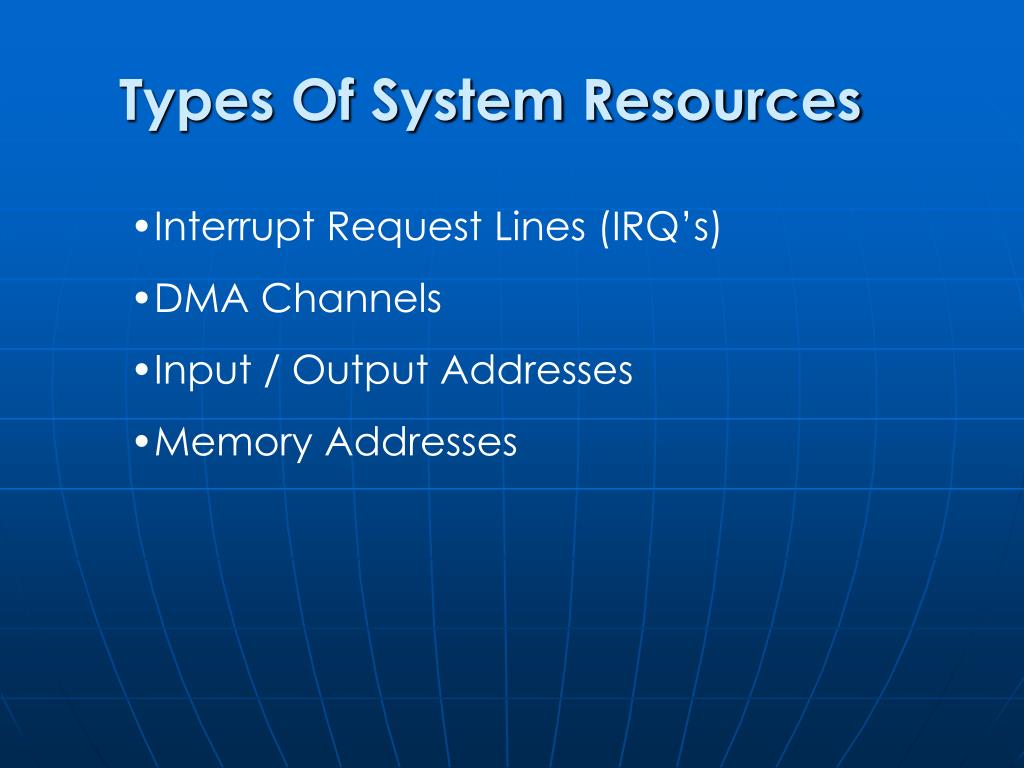 Types Of System Resources

•Interrupt Request Lines (IRQ’s)

•DMA Channels

•Input / Output Addresses

•Memory Addresses